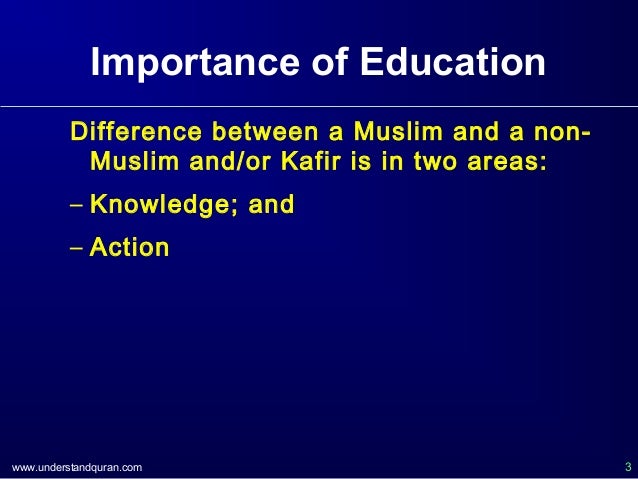 Importance of Education

Difference between a Muslim and a non-Muslim and/or Kafir is in two areas:

– Knowledge; and

– Action

www.understandquran.com

3